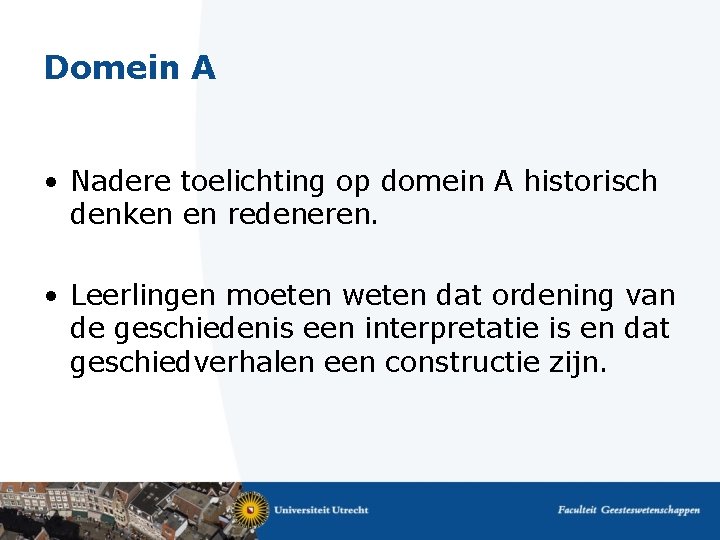 Domein A

• Nadere toelichting op domein A historisch denken en redeneren.

• Leerlingen moeten weten dat ordening van de geschiedenis een interpretatie is en dat geschiedverhalen een constructie zijn.

Universiteit Utrecht

Faculteit Geesteswetenschappen